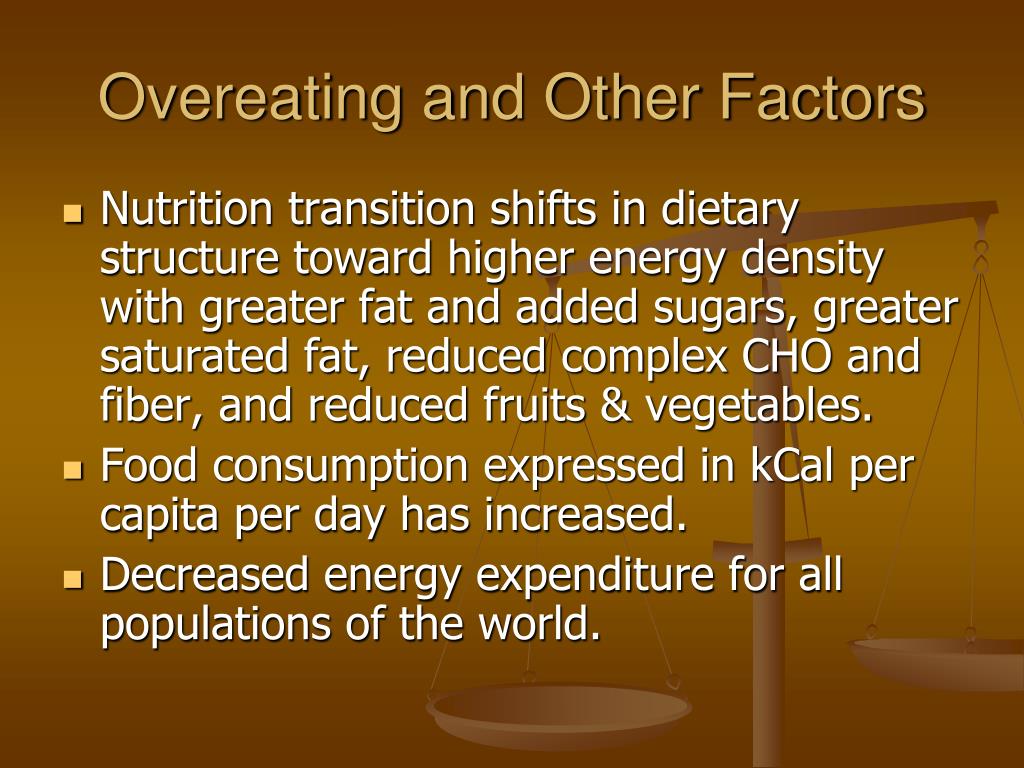 Overeating and Other Factors

- Nutrition transition shifts in dietary structure toward higher energy density with greater fat and added sugars, greater saturated fat, reduced complex CHO and fiber, and reduced fruits & vegetables.
- Food consumption expressed in kCal per capita per day has increased.
- Decreased energy expenditure for all populations of the world.